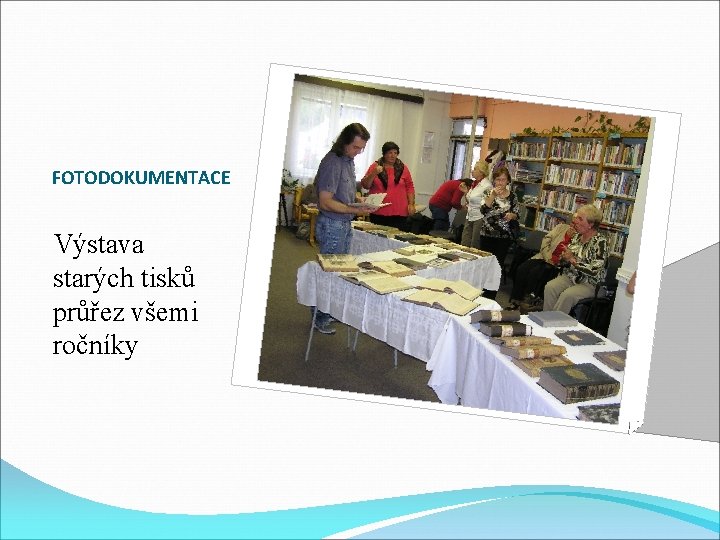 FOTODOKUMENTACE

Výstava starých tisků průřez všemi ročníky